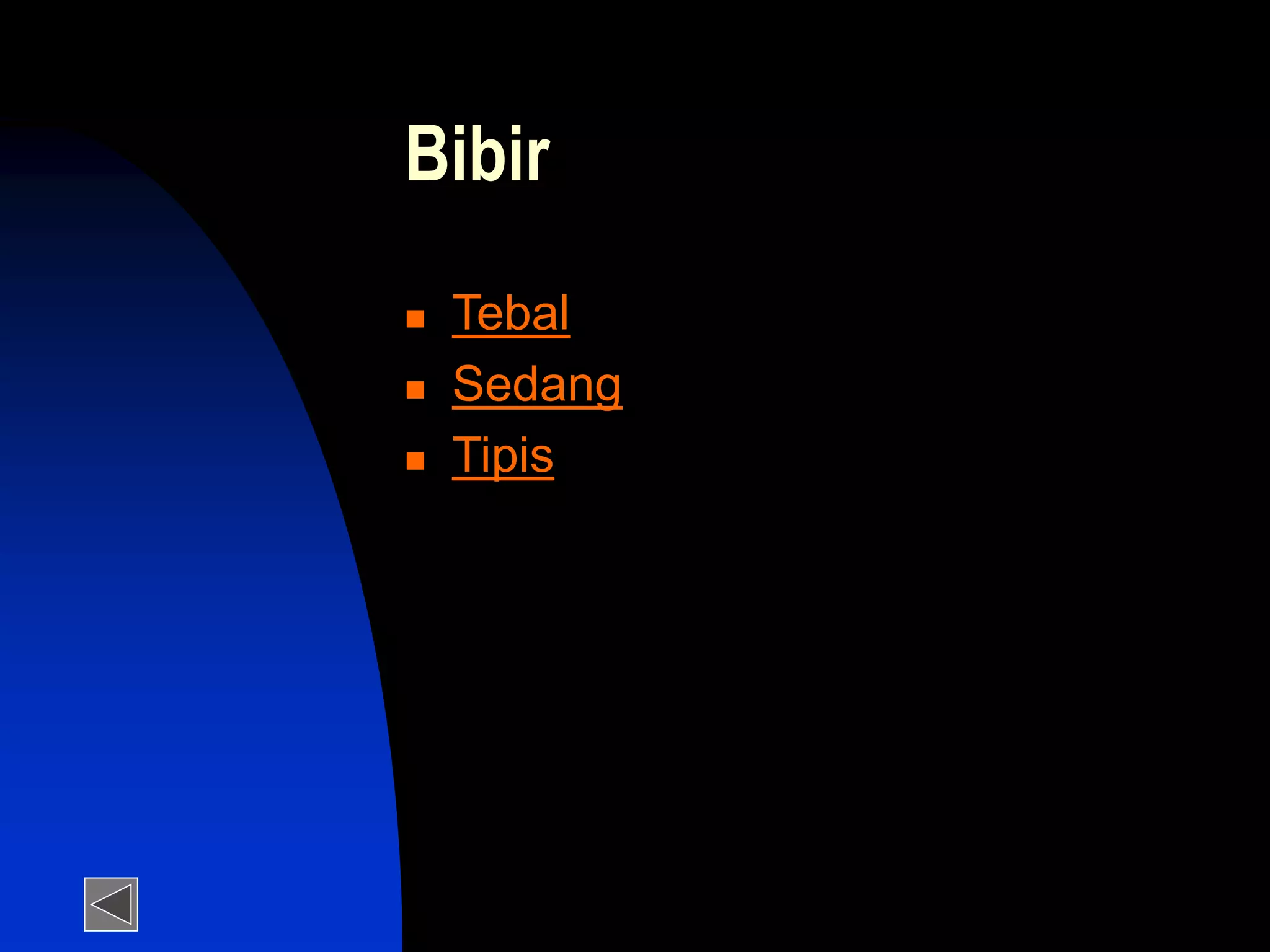 Bibir

- Tebal
- Sedang
- Tipis